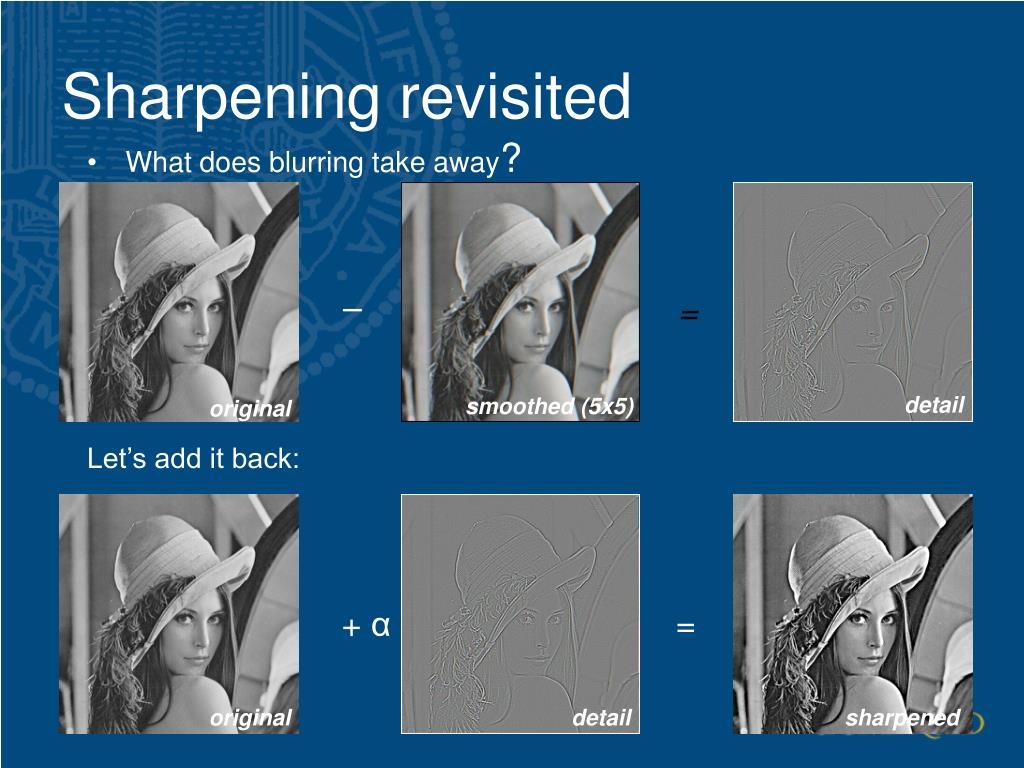 Sharpening revisited

• What does blurring take away?

original

–

smoothed (5x5)

=

detail

Let's add it back:

original

+ α

detail

=

sharpened